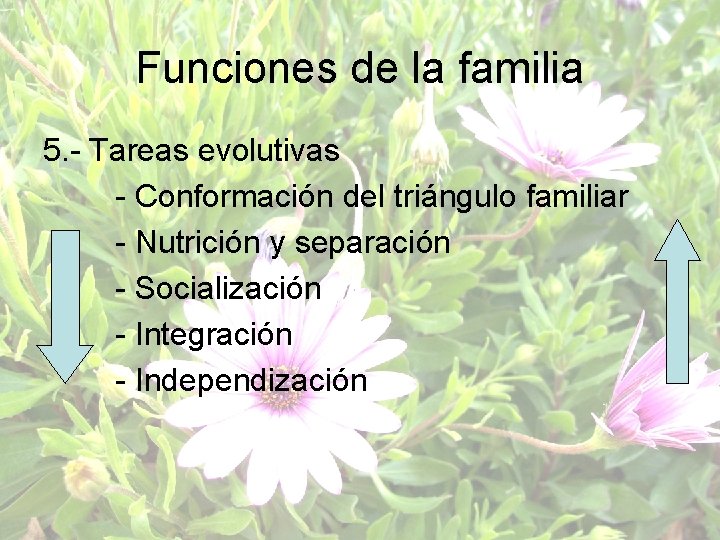 Funciones de la familia

5.- Tareas evolutivas
- Conformación del triángulo familiar
- Nutrición y separación
- Socialización
- Integración
- Independización